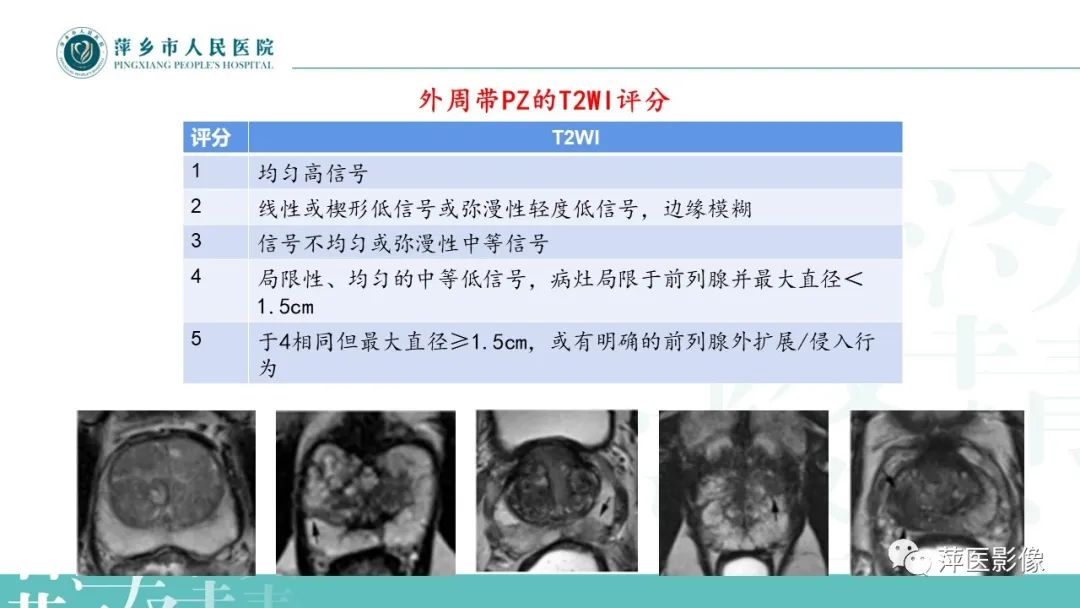 萍乡市人民医院
PINGXIANG PEOPLE'S HOSPITAL

外周带PZ的T2WI评分

| 评分 | T2WI |
|---|---|
| 1 | 均匀高信号 |
| 2 | 线性或楔形低信号或弥漫性轻度低信号，边缘模糊 |
| 3 | 信号不均匀或弥漫性中等信号 |
| 4 | 局限性、均匀的中等低信号，病灶局限于前列腺并最大直径＜1.5cm |
| 5 | 于4相同但最大直径≥1.5cm，或有明确的前列腺外扩展/侵入行为 |

萍医影像